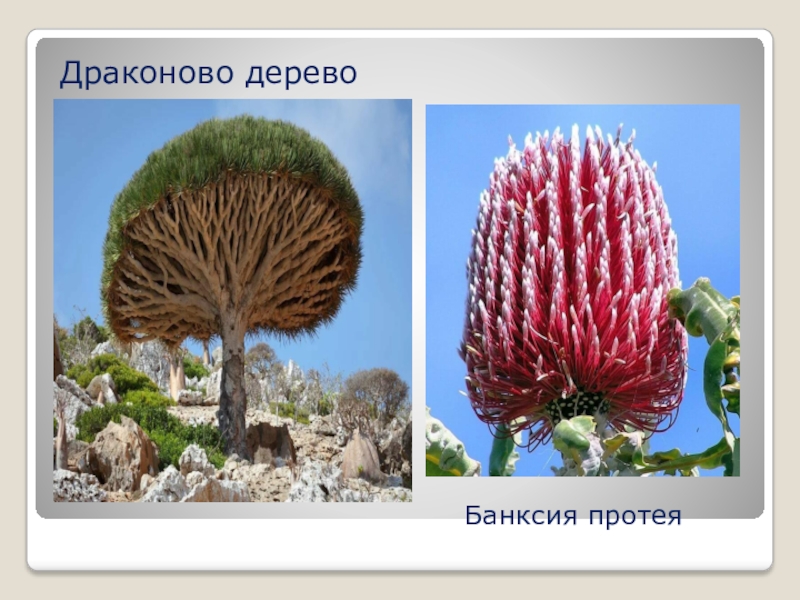 Драконово дерево

Банксия протея